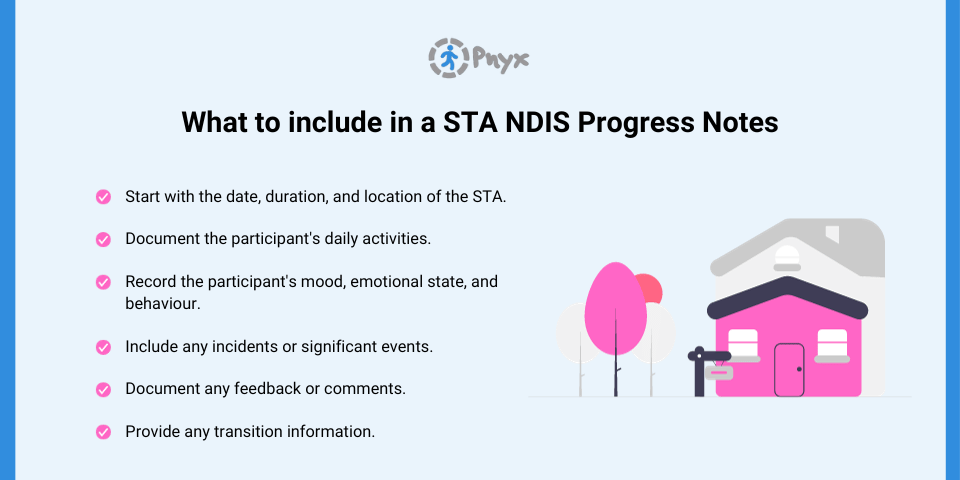 Pnyx

What to include in a STA NDIS Progress Notes

Start with the date, duration, and location of the STA.

Document the participant's daily activities.

Record the participant's mood, emotional state, and behaviour.

Include any incidents or significant events.

Document any feedback or comments.

Provide any transition information.